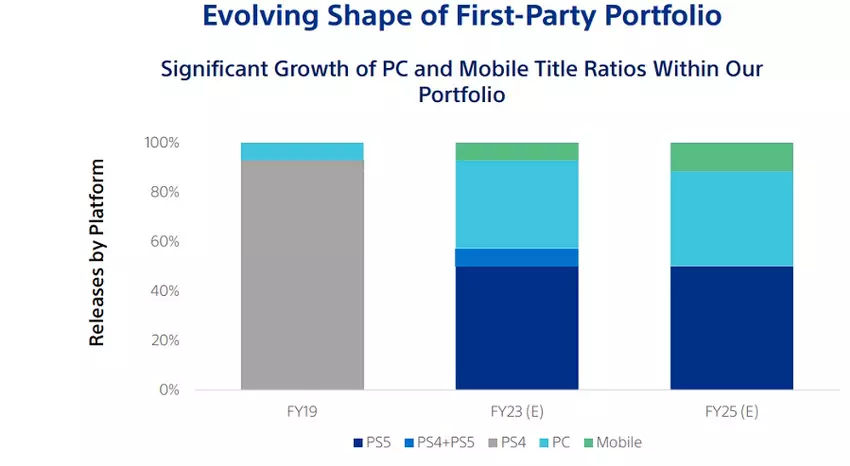 Evolving Shape of First-Party Portfolio

Significant Growth of PC and Mobile Title Ratios Within Our Portfolio

Releases by Platform

100%
80%
60%
40%
20%
0%

FY19
FY23 (E)
FY25 (E)

PS5 PS4+PS5 PS4 PC Mobile